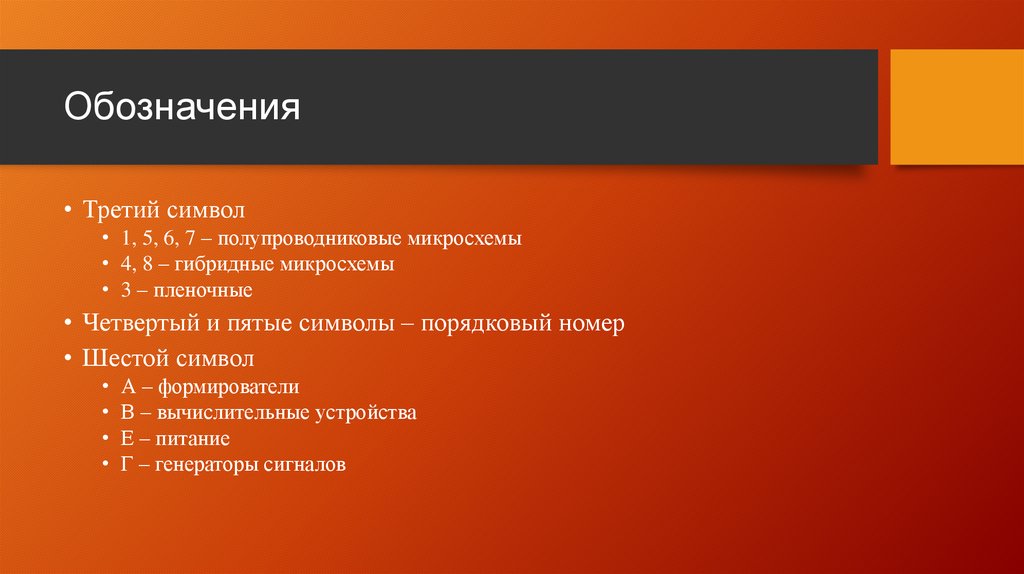 Обозначения

• Третий символ
  • 1, 5, 6, 7 – полупроводниковые микросхемы
  • 4, 8 – гибридные микросхемы
  • 3 – пленочные
• Четвертый и пятые символы – порядковый номер
• Шестой символ
  • А – формирователи
  • В – вычислительные устройства
  • Е – питание
  • Г – генераторы сигналов